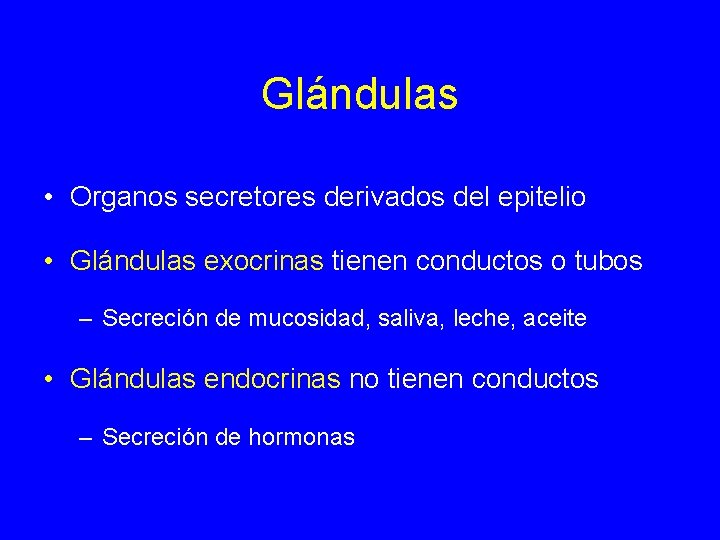 Glándulas

• Organos secretores derivados del epitelio

• Glándulas exocrinas tienen conductos o tubos

– Secreción de mucosidad, saliva, leche, aceite

• Glándulas endocrinas no tienen conductos

– Secreción de hormonas